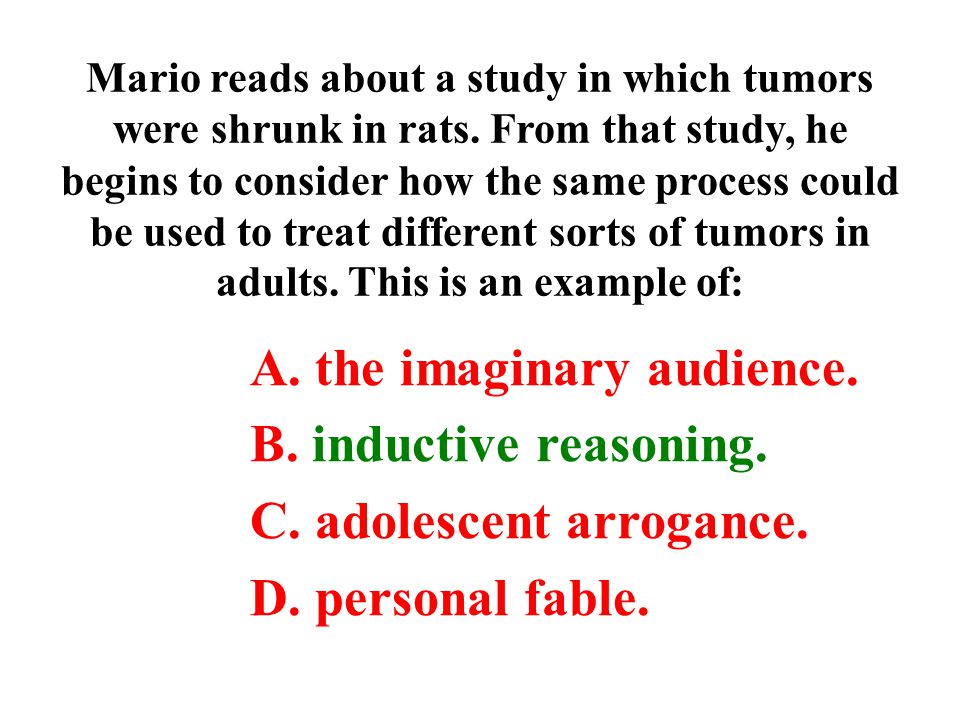 Mario reads about a study in which tumors were shrunk in rats. From that study, he begins to consider how the same process could be used to treat different sorts of tumors in adults. This is an example of:

A. the imaginary audience.

B. inductive reasoning.

C. adolescent arrogance.

D. personal fable.